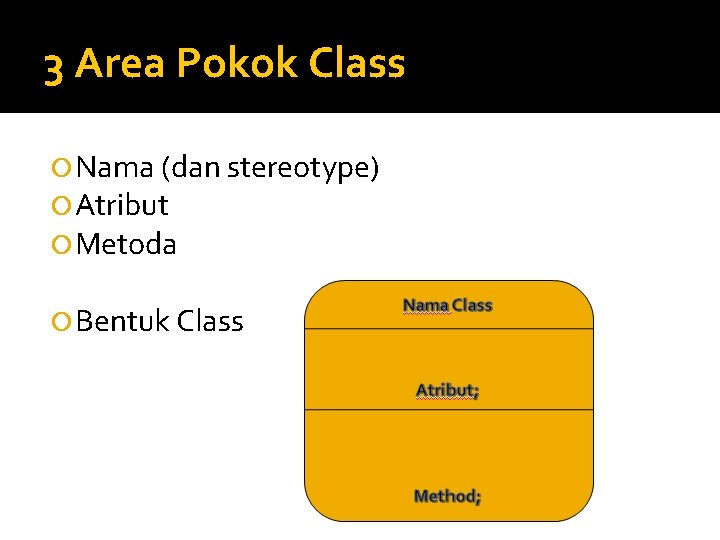 3 Area Pokok Class

Nama (dan stereotype)
Atribut
Metoda

Bentuk Class

Nama Class

Atribut;

Method;